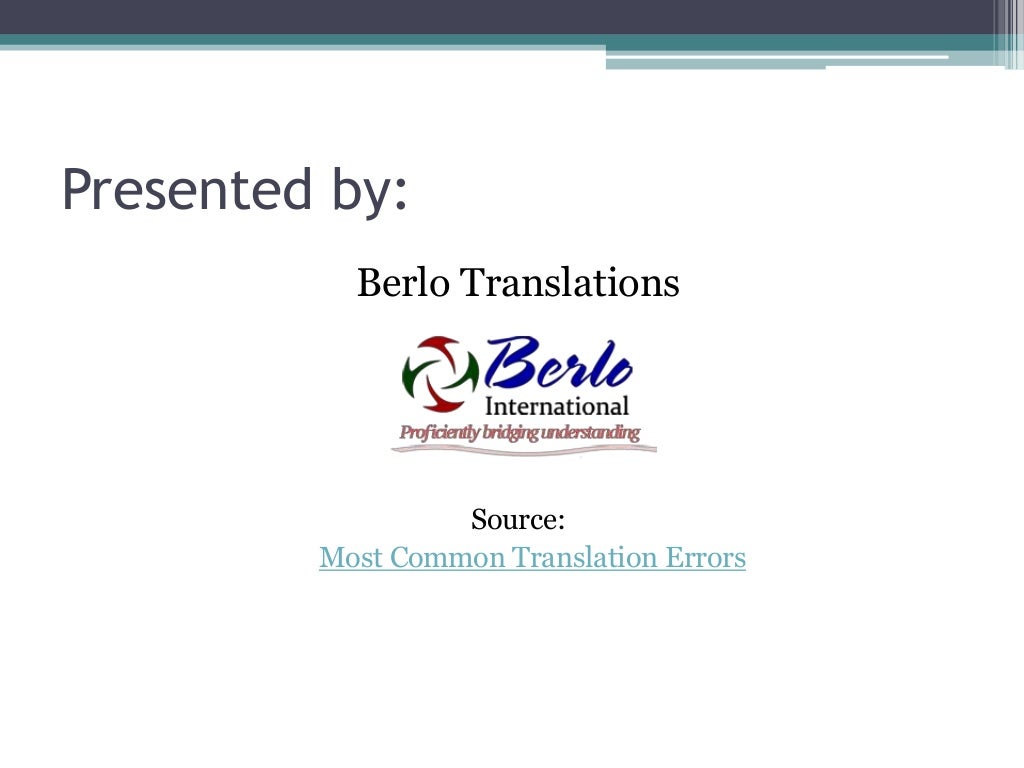 Presented by:

Berlo Translations

Berlo
International
Proficiently bridging understanding

Source:
Most Common Translation Errors